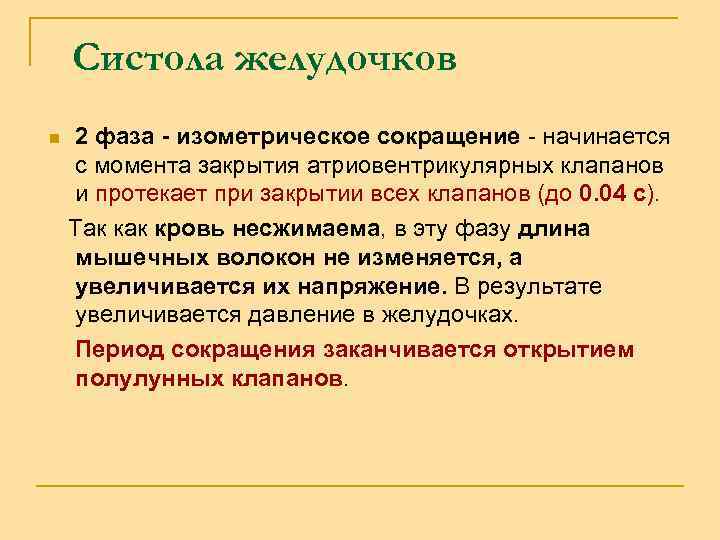 Систола желудочков

2 фаза - изометрическое сокращение - начинается с момента закрытия атриовентрикулярных клапанов и протекает при закрытии всех клапанов (до 0.04 с).

Так как кровь несжимаема, в эту фазу длина мышечных волокон не изменяется, а увеличивается их напряжение. В результате увеличивается давление в желудочках.

Период сокращения заканчивается открытием полулунных клапанов.